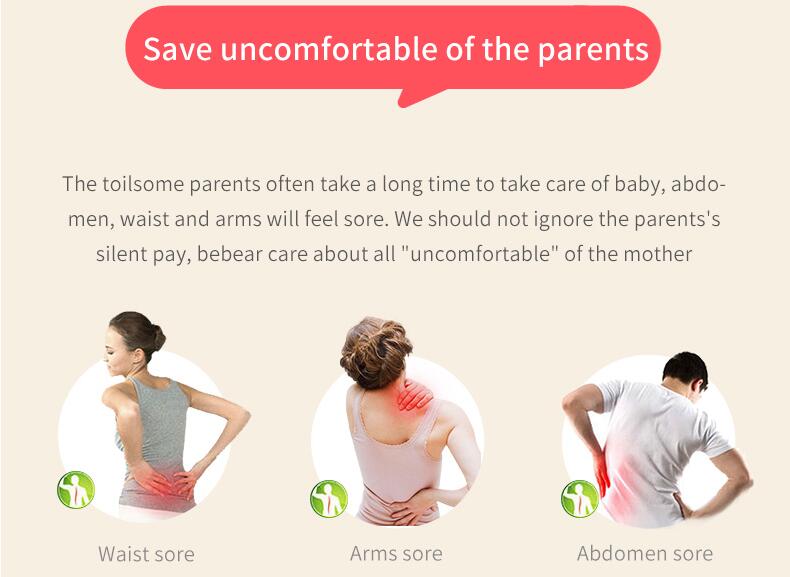 Save uncomfortable of the parents

The toilsome parents often take a long time to take care of baby, abdomen, waist and arms will feel sore. We should not ignore the parents's silent pay, bebear care about all "uncomfortable" of the mother

Waist sore

Arms sore

Abdomen sore